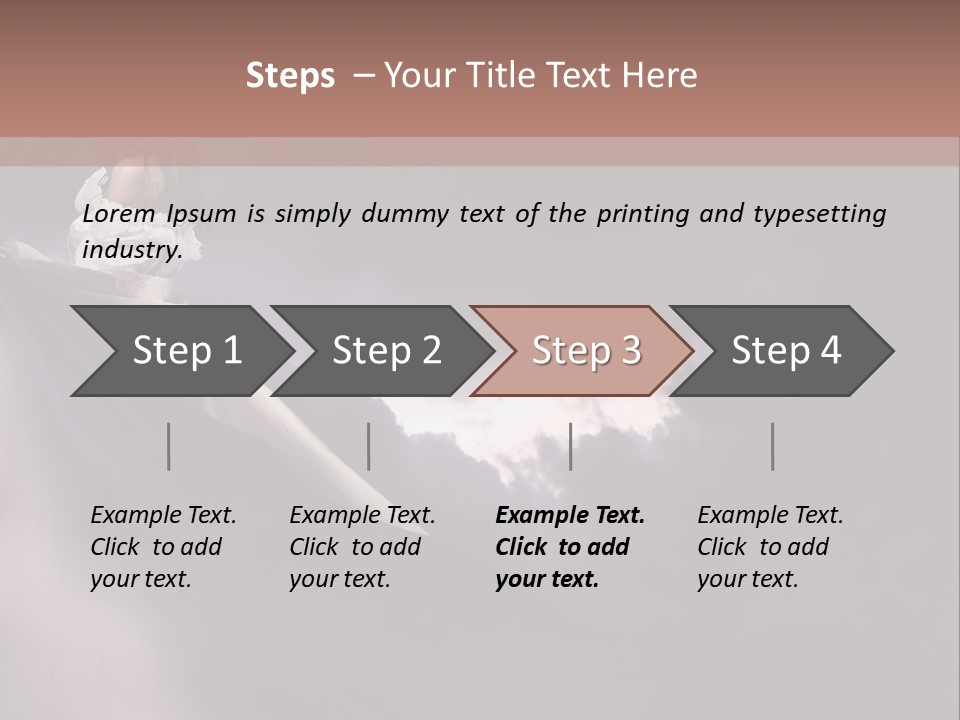 Steps – Your Title Text Here

Lorem Ipsum is simply dummy text of the printing and typesetting industry.

Step 1

Step 2

Step 3

Step 4

Example Text. Click to add your text.

Example Text. Click to add your text.

Example Text. Click to add your text.

Example Text. Click to add your text.